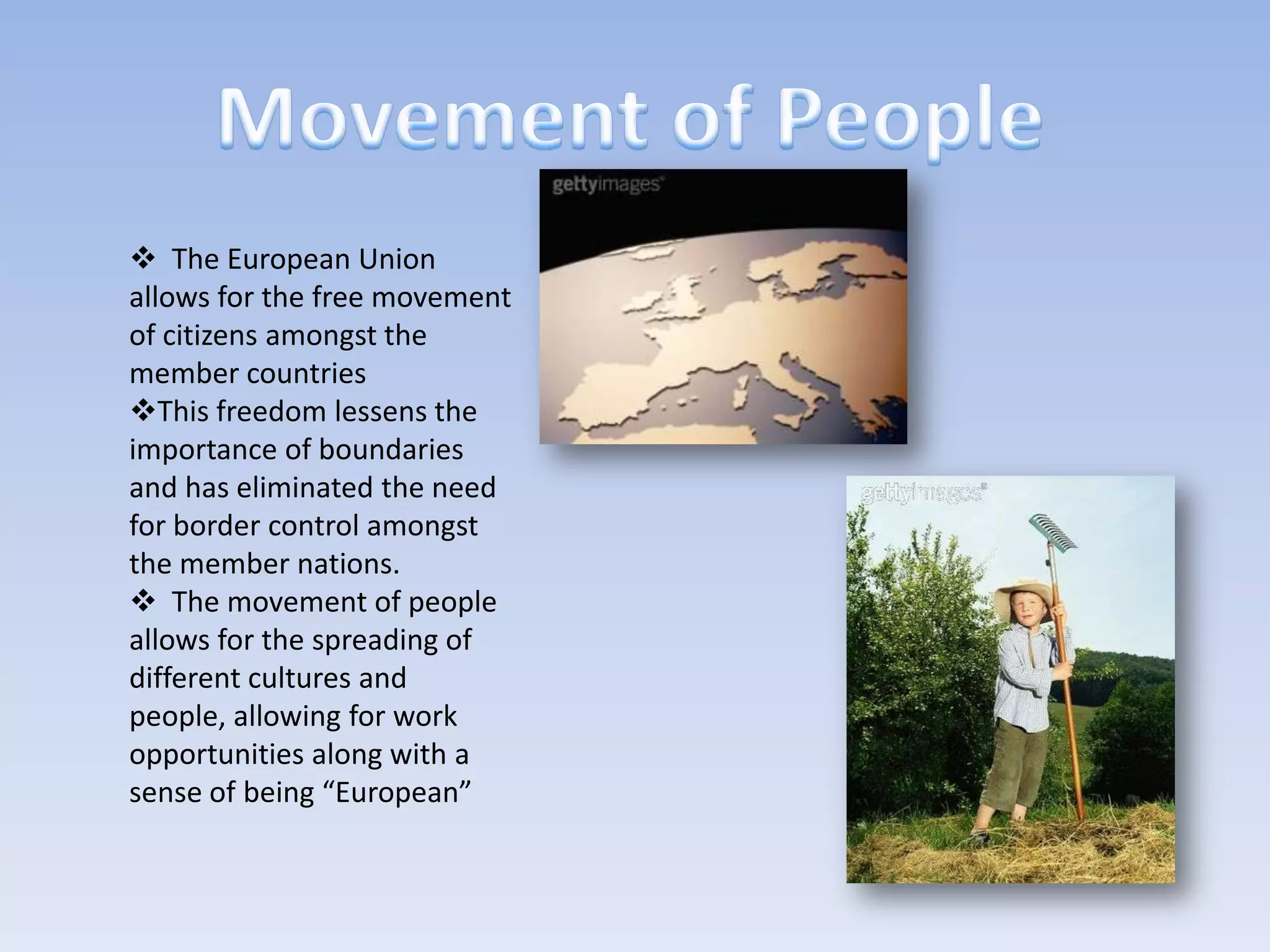 Movement of People

❖ The European Union allows for the free movement of citizens amongst the member countries

❖This freedom lessens the importance of boundaries and has eliminated the need for border control amongst the member nations.

❖ The movement of people allows for the spreading of different cultures and people, allowing for work opportunities along with a sense of being “European”

gettyimages

gettyimages